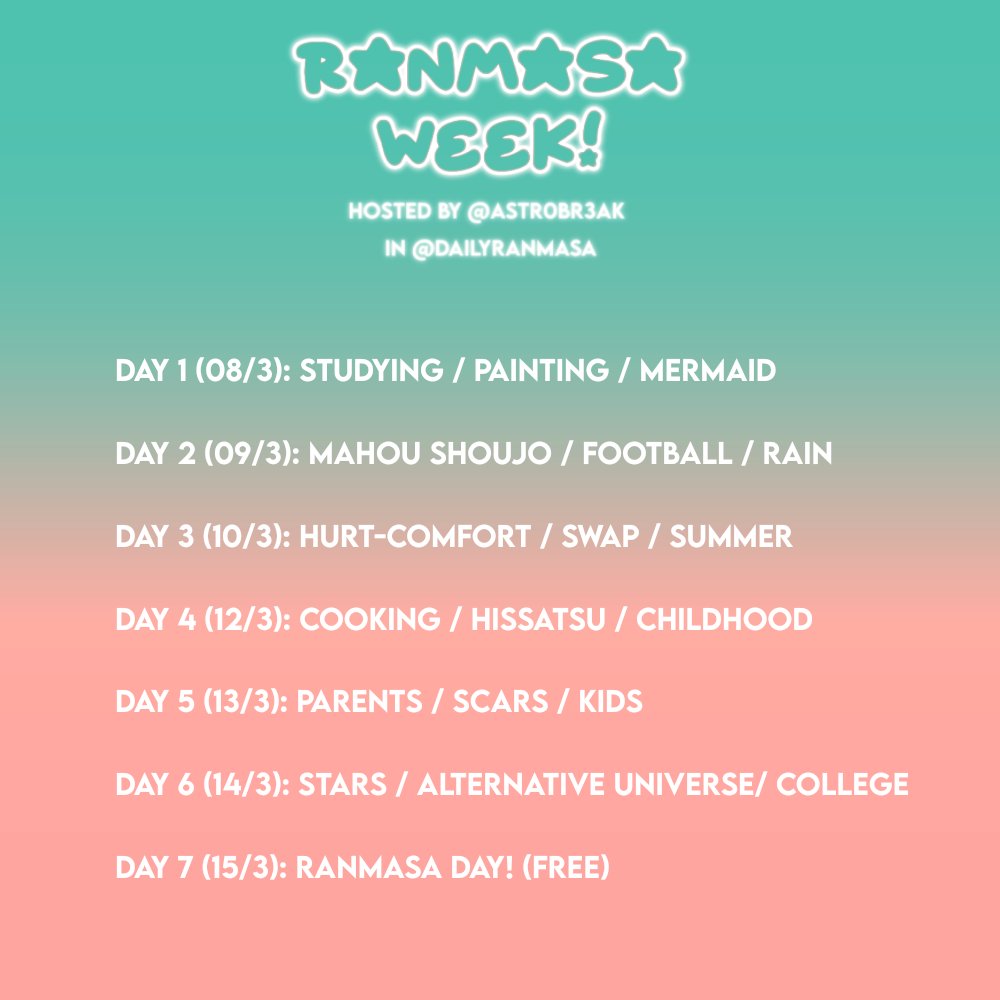 R★NM★S★
WEEK!

HOSTED BY @ASTR0BR3AK
IN @DAILYRANMASA

DAY 1 (08/3): STUDYING / PAINTING / MERMAID

DAY 2 (09/3): MAHOU SHOUJO / FOOTBALL / RAIN

DAY 3 (10/3): HURT-COMFORT / SWAP / SUMMER

DAY 4 (12/3): COOKING / HISSATSU / CHILDHOOD

DAY 5 (13/3): PARENTS / SCARS / KIDS

DAY 6 (14/3): STARS / ALTERNATIVE UNIVERSE/ COLLEGE

DAY 7 (15/3): RANMASA DAY! (FREE)